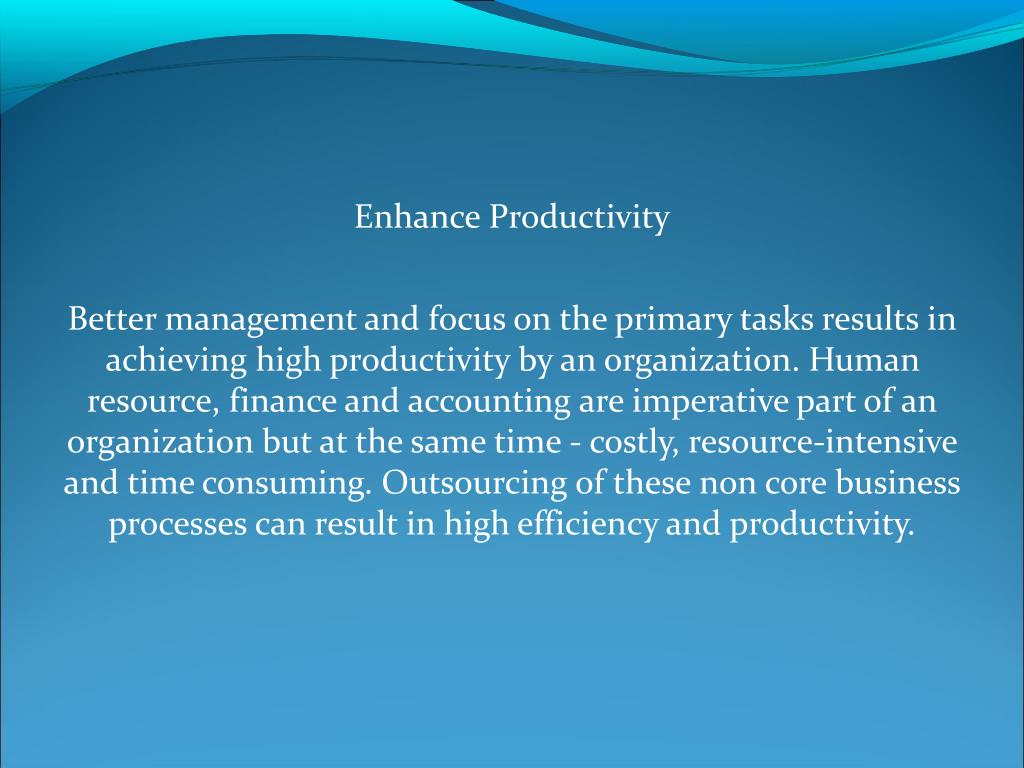 Enhance Productivity

Better management and focus on the primary tasks results in achieving high productivity by an organization. Human resource, finance and accounting are imperative part of an organization but at the same time - costly, resource-intensive and time consuming. Outsourcing of these non core business processes can result in high efficiency and productivity.